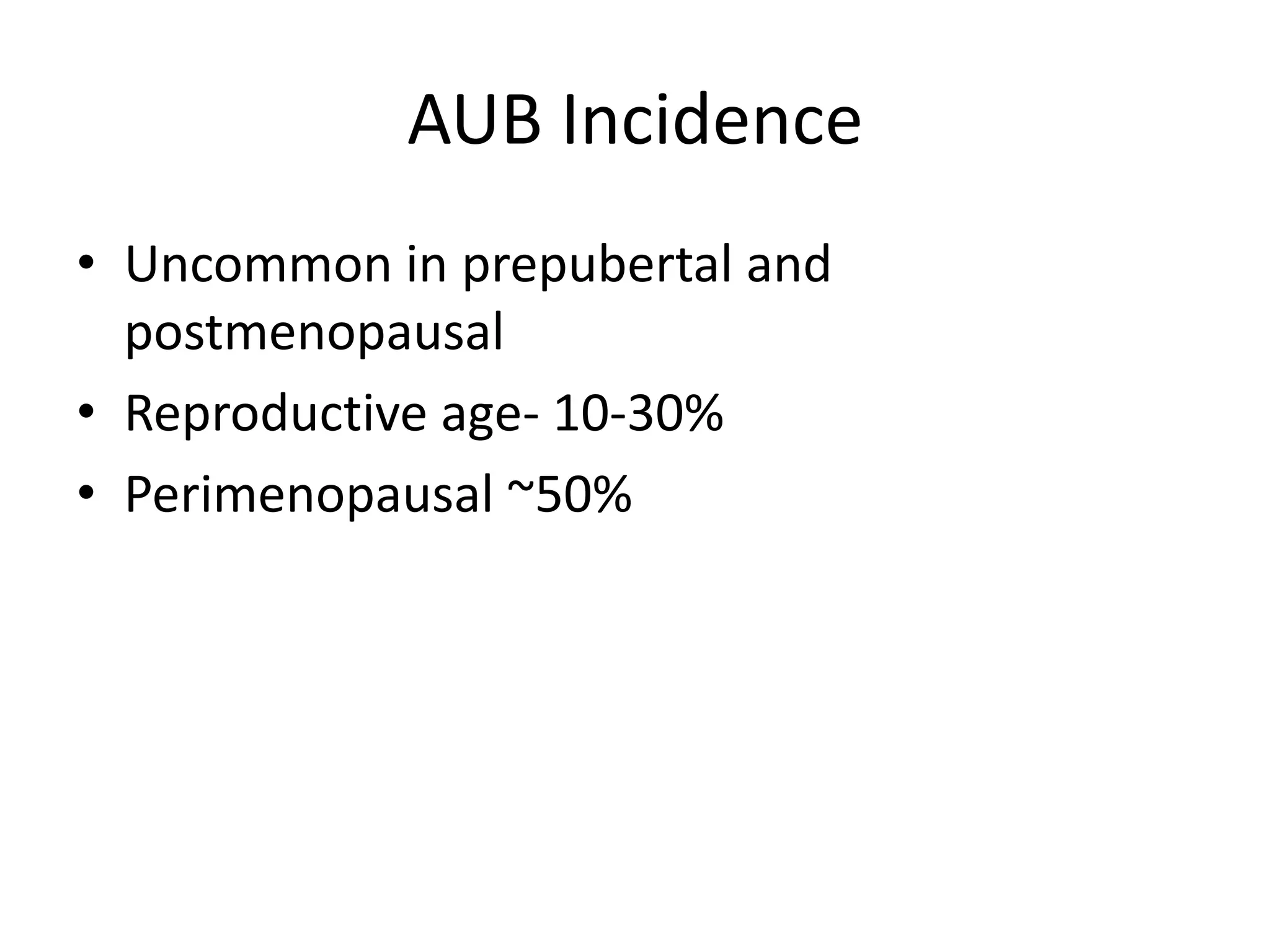 AUB Incidence

• Uncommon in prepubertal and postmenopausal
• Reproductive age- 10-30%
• Perimenopausal ~50%